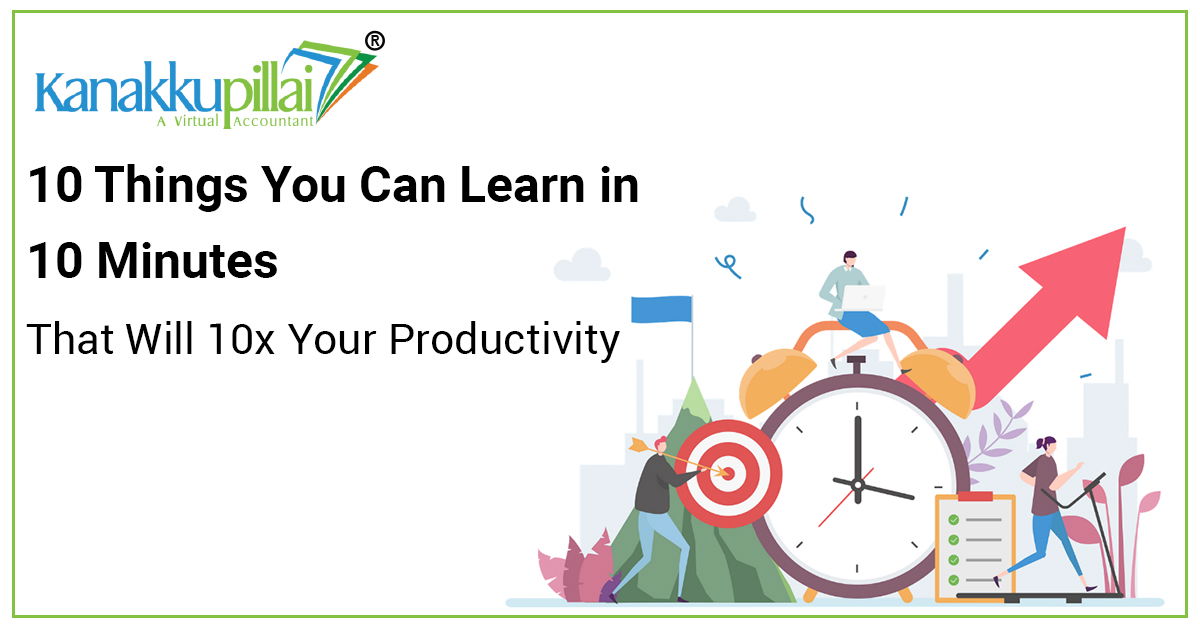 Kanakkupillai®
A Virtual Accountant

10 Things You Can Learn in 10 Minutes

That Will 10x Your Productivity